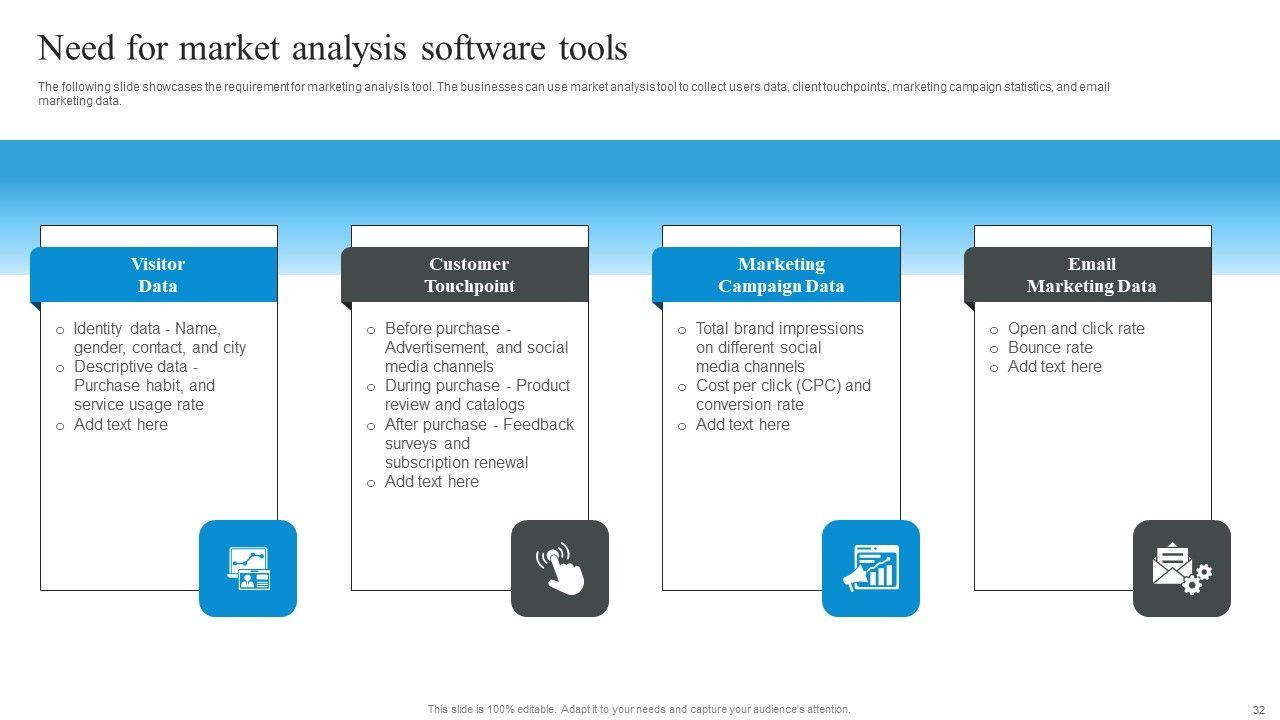 Need for market analysis software tools

The following slide showcases the requirement for marketing analysis tool. The businesses can use market analysis tool to collect users data, client touchpoints, marketing campaign statistics, and email marketing data.

Visitor Data

o Identity data - Name, gender, contact, and city
o Descriptive data - Purchase habit, and service usage rate
o Add text here

Customer Touchpoint

o Before purchase - Advertisement, and social media channels
o During purchase - Product review and catalogs
o After purchase - Feedback surveys and subscription renewal
o Add text here

Marketing Campaign Data

o Total brand impressions on different social media channels
o Cost per click (CPC) and conversion rate
o Add text here

Email Marketing Data

o Open and click rate
o Bounce rate
o Add text here

This slide is 100% editable. Adapt it to your needs and capture your audience's attention.

32